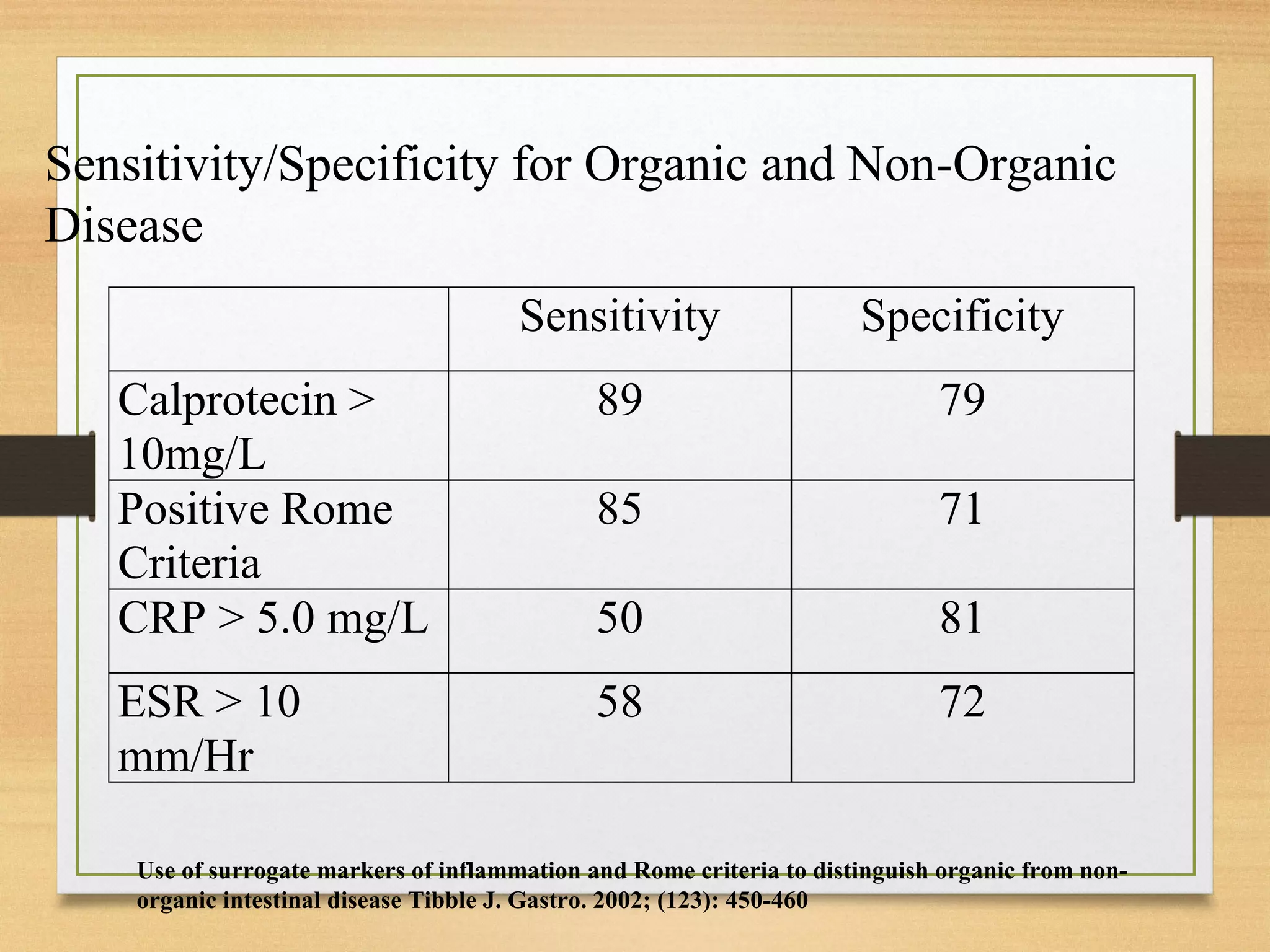 Sensitivity/Specificity for Organic and Non-Organic Disease

| | Sensitivity | Specificity |
|---|---|---|
| Calprotecin > 10mg/L | 89 | 79 |
| Positive Rome Criteria | 85 | 71 |
| CRP > 5.0 mg/L | 50 | 81 |
| ESR > 10 mm/Hr | 58 | 72 |

Use of surrogate markers of inflammation and Rome criteria to distinguish organic from non-organic intestinal disease Tibble J. Gastro. 2002; (123): 450-460